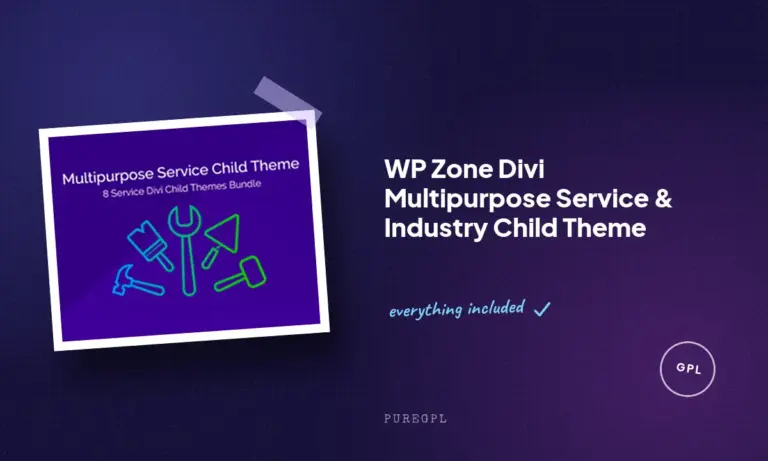 Multipurpose Service Child Theme
8 Service Divi Child Themes Bundle

WP Zone Divi Multipurpose Service & Industry Child Theme

everything included ✓

GPL

PUREGPL